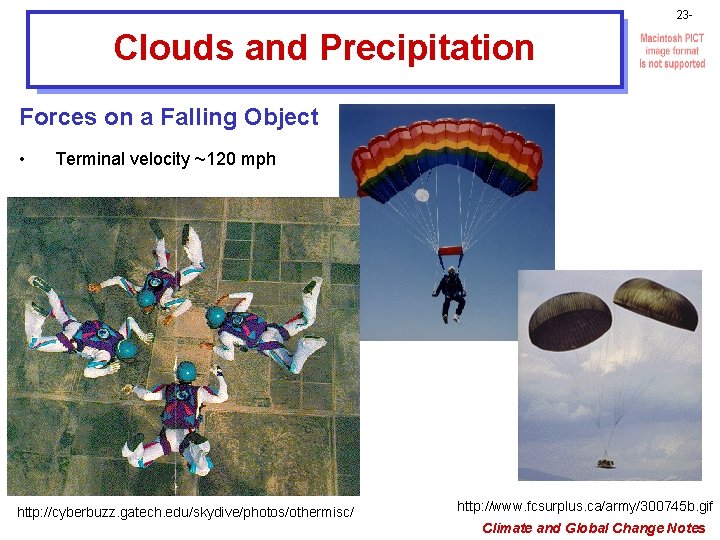 23-

Clouds and Precipitation

Macintosh PICT image format is not supported

Forces on a Falling Object

• Terminal velocity ~120 mph

http://cyberbuzz.gatech.edu/skydive/photos/othermisc/

http://www.fcsurplus.ca/army/300745b.gif

Climate and Global Change Notes